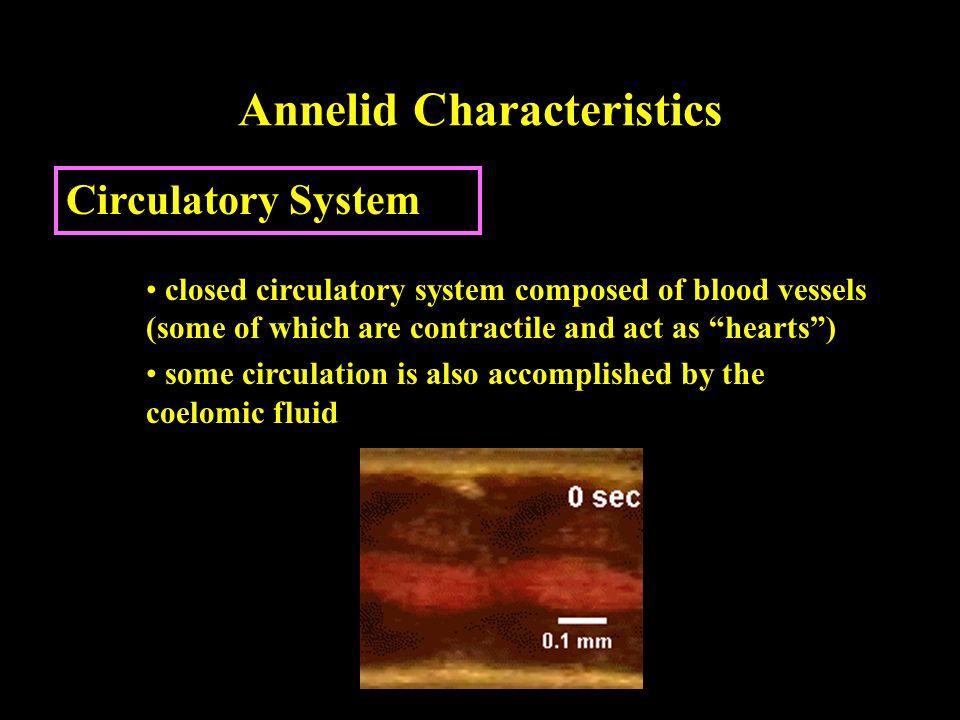 Annelid Characteristics

Circulatory System

• closed circulatory system composed of blood vessels (some of which are contractile and act as “hearts”)

• some circulation is also accomplished by the coelomic fluid

0 sec

0.1 mm